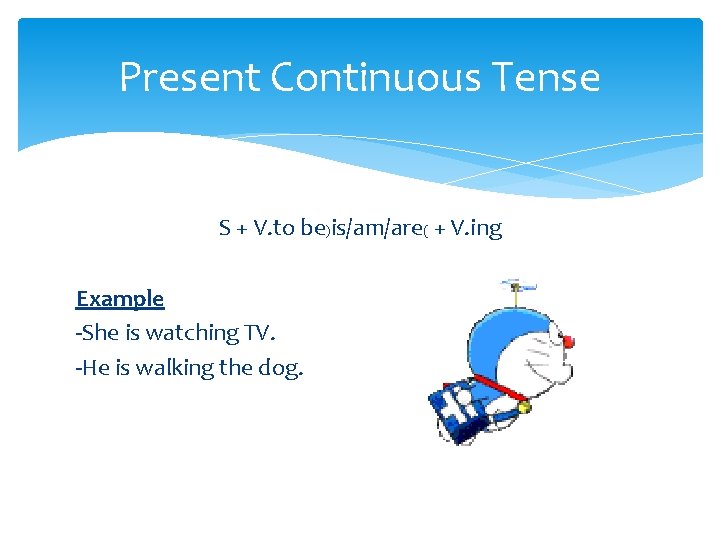 Present Continuous Tense

S + V.to be)is/am/are( + V.ing

Example
-She is watching TV.
-He is walking the dog.